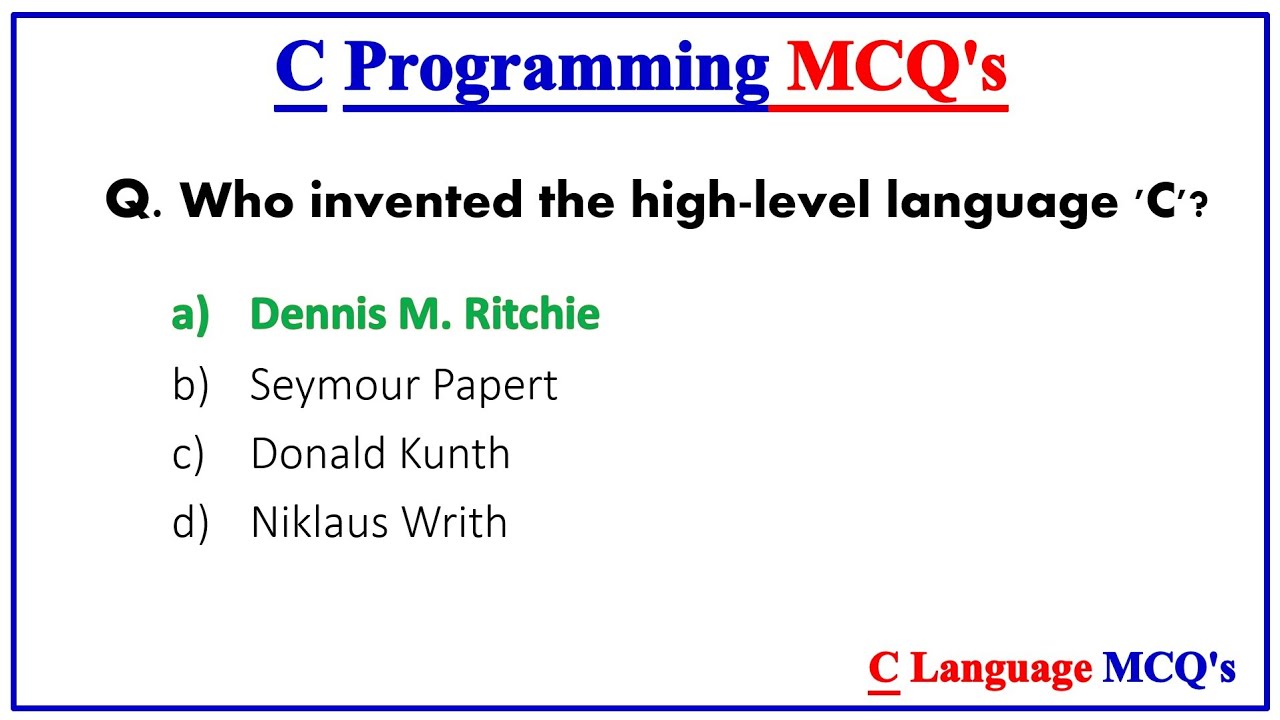 C Programming MCQ's

Q. Who invented the high-level language 'C'?

a) Dennis M. Ritchie
b) Seymour Papert
c) Donald Kunth
d) Niklaus Writh

C Language MCQ's